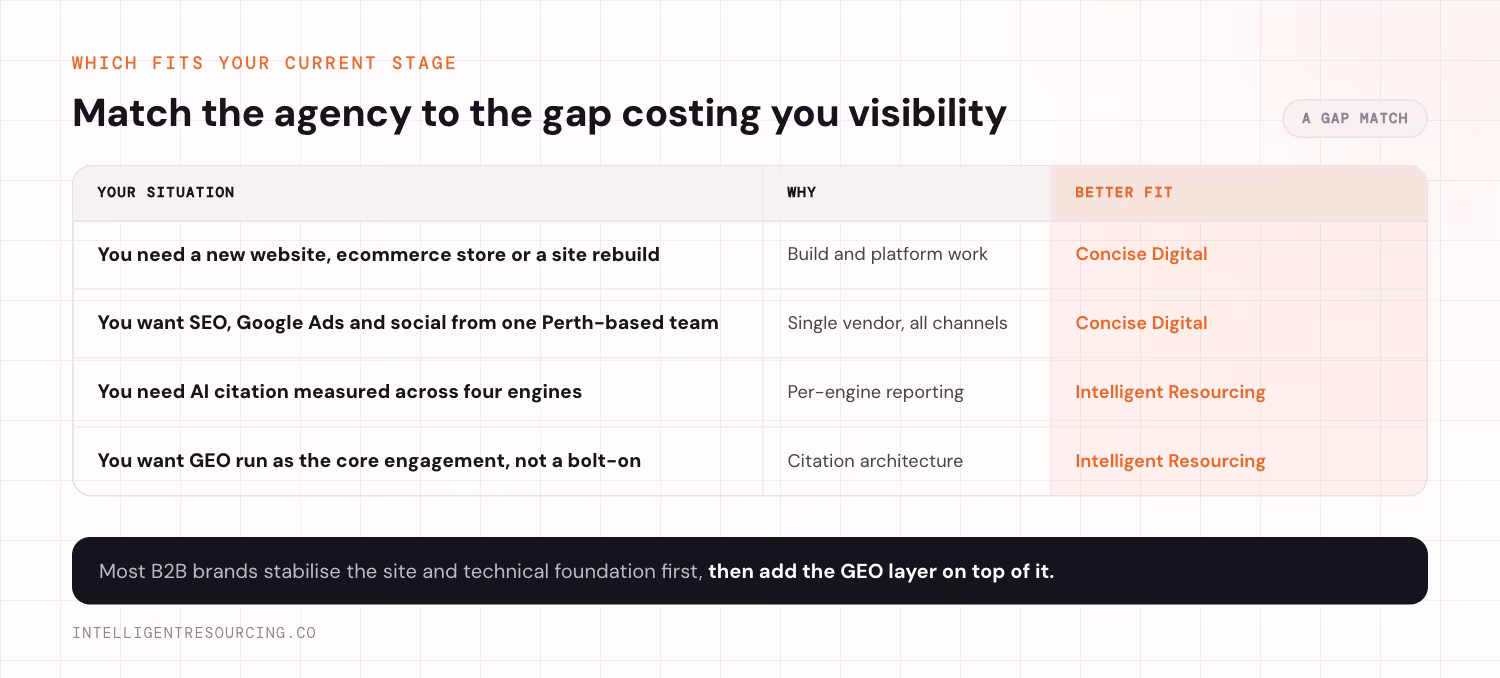 WHICH FITS YOUR CURRENT STAGE

Match the agency to the gap costing you visibility

A GAP MATCH

| YOUR SITUATION | WHY | BETTER FIT |
|---|---|---|
| You need a new website, ecommerce store or a site rebuild | Build and platform work | Concise Digital |
| You want SEO, Google Ads and social from one Perth-based team | Single vendor, all channels | Concise Digital |
| You need AI citation measured across four engines | Per-engine reporting | Intelligent Resourcing |
| You want GEO run as the core engagement, not a bolt-on | Citation architecture | Intelligent Resourcing |

Most B2B brands stabilise the site and technical foundation first, then add the GEO layer on top of it.

INTELLIGENTRESOURCING.CO